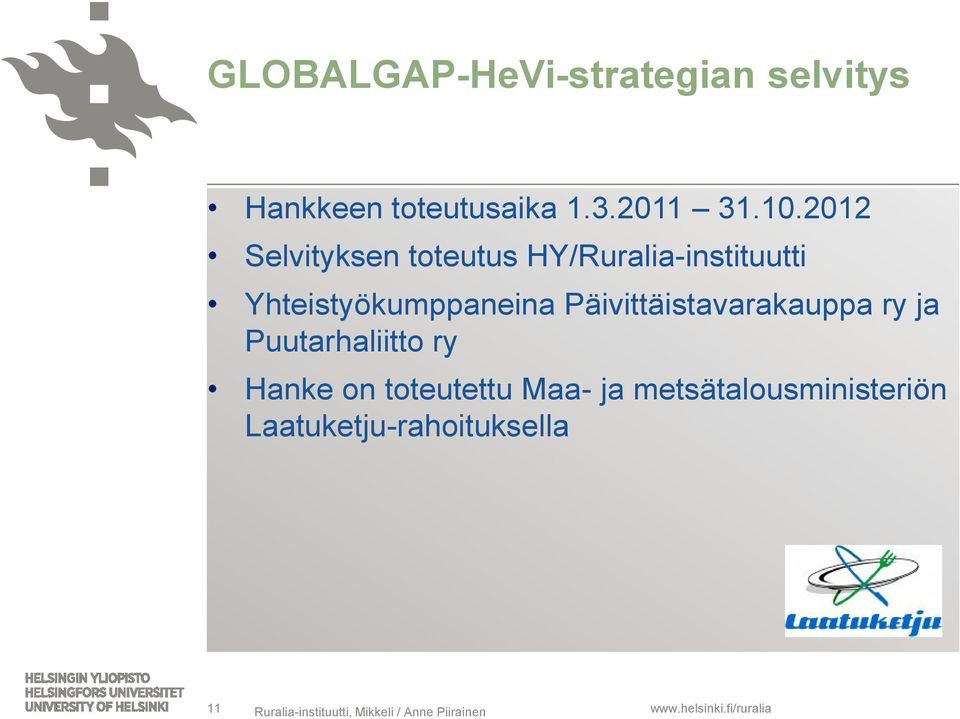 GLOBALGAP-HeVi-strategian selvitys

• Hankkeen toteutusaika 1.3.2011 – 31.10.2012
• Selvityksen toteutus HY/Ruralia-instituutti
• Yhteistyökumppaneina Päivittäistavarakauppa ry ja Puutarhaliitto ry
• Hanke on toteutettu Maa- ja metsätalousministeriön Laatuketju-rahoituksella

Laatuketju

HELSINGIN YLIOPISTO
HELSINGFORS UNIVERSITET
UNIVERSITY OF HELSINKI

11

Ruralia-instituutti, Mikkeli / Anne Piirainen

www.helsinki.fi/ruralia